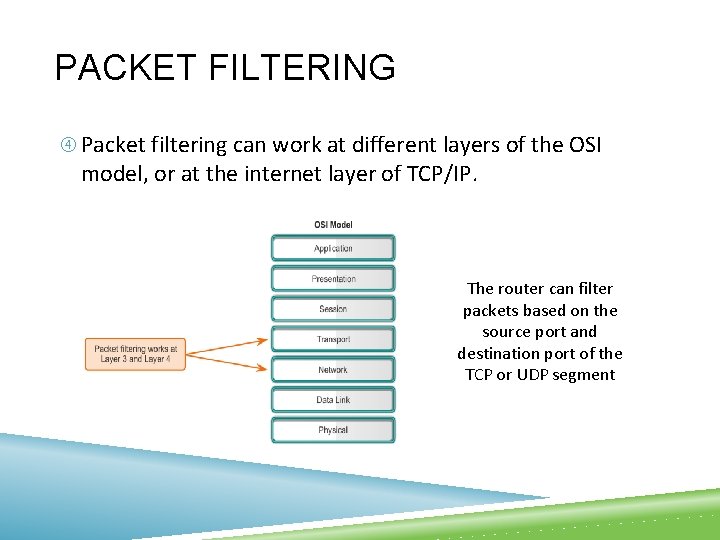 PACKET FILTERING

④ Packet filtering can work at different layers of the OSI model, or at the internet layer of TCP/IP.

OSI Model

Application

Presentation

Session

Transport

Network

Data Link

Physical

Packet filtering works at Layer 3 and Layer 4

The router can filter packets based on the source port and destination port of the TCP or UDP segment